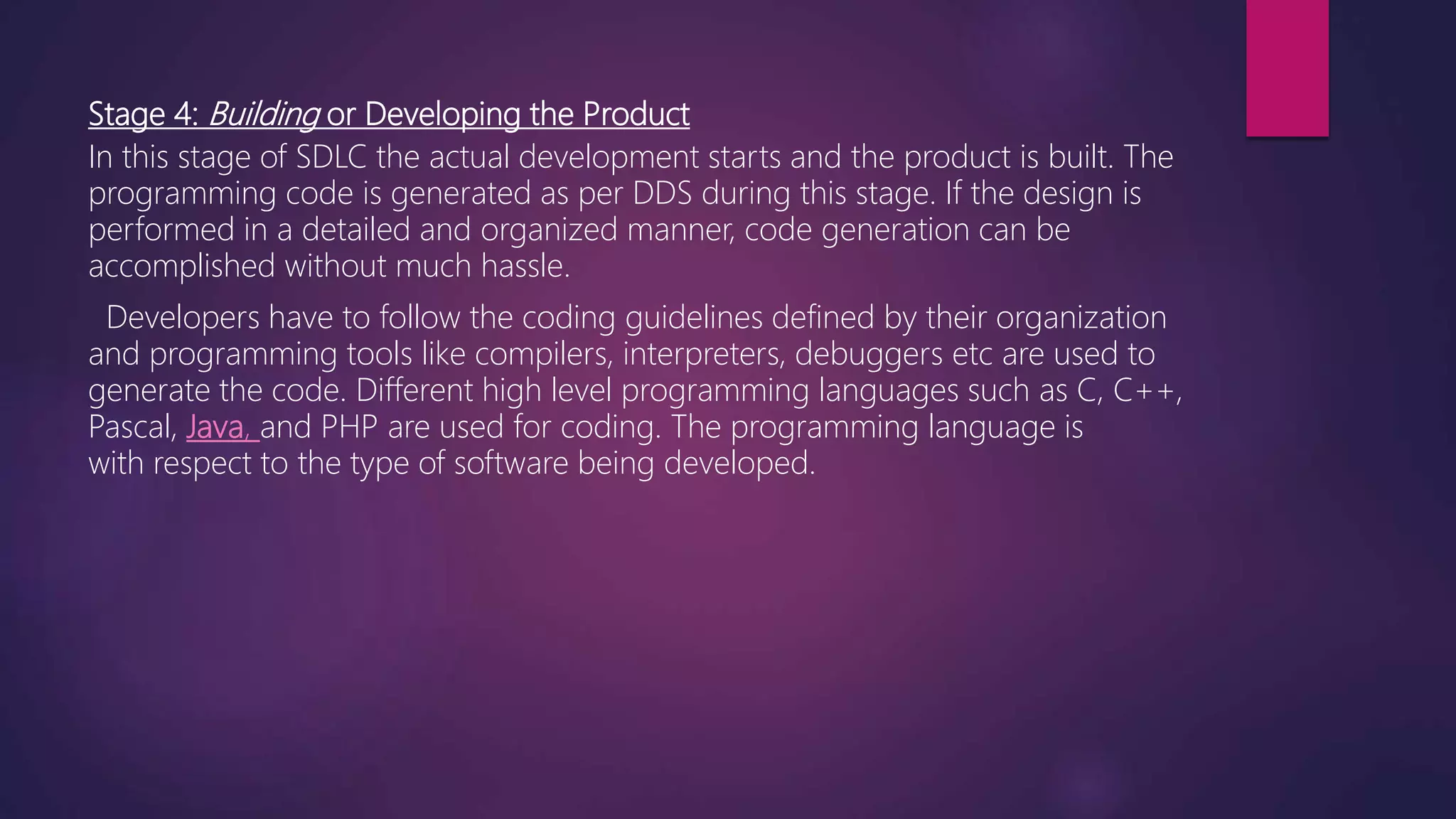 Stage 4: Building or Developing the Product
In this stage of SDLC the actual development starts and the product is built. The programming code is generated as per DDS during this stage. If the design is performed in a detailed and organized manner, code generation can be accomplished without much hassle.

Developers have to follow the coding guidelines defined by their organization and programming tools like compilers, interpreters, debuggers etc are used to generate the code. Different high level programming languages such as C, C++, Pascal, Java, and PHP are used for coding. The programming language is with respect to the type of software being developed.